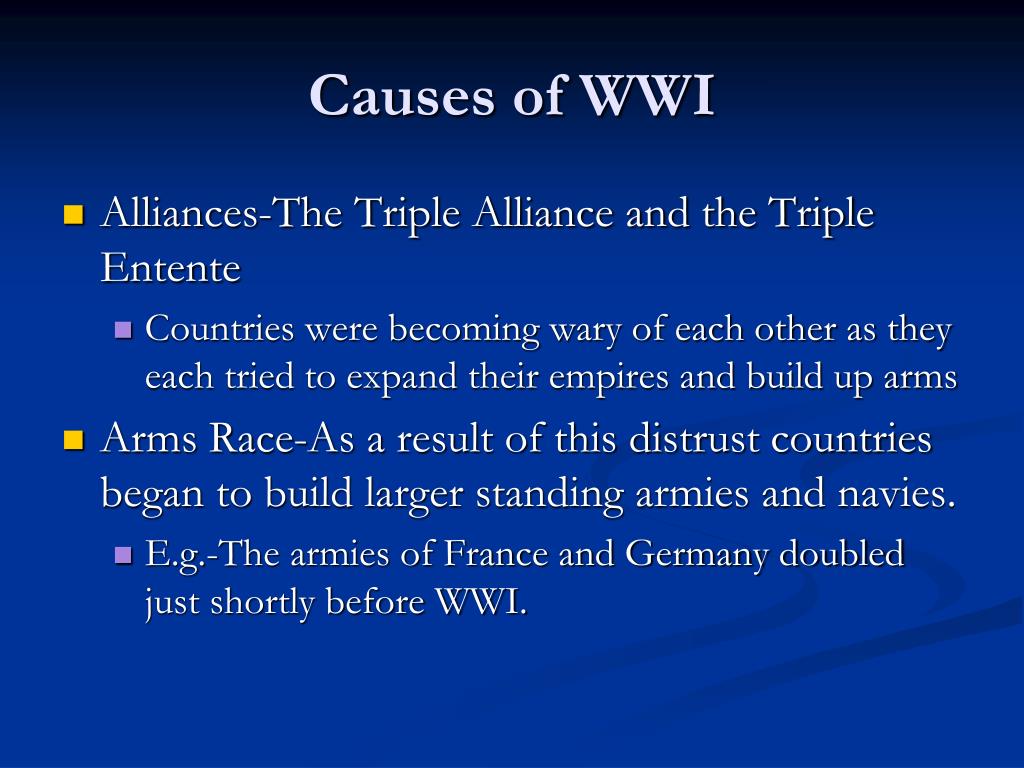 Causes of WWI

Alliances-The Triple Alliance and the Triple Entente

Countries were becoming wary of each other as they each tried to expand their empires and build up arms

Arms Race-As a result of this distrust countries began to build larger standing armies and navies.

E.g.-The armies of France and Germany doubled just shortly before WWI.